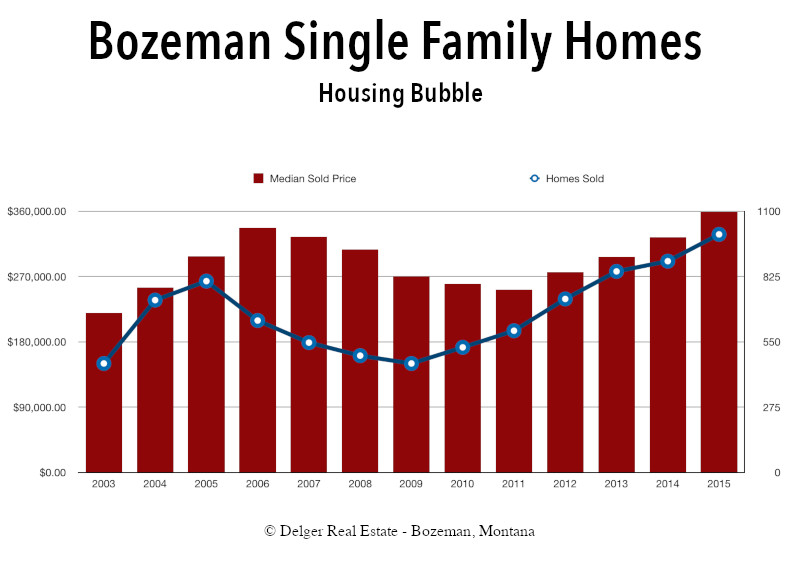 Bozeman Single Family Homes

Housing Bubble

Median Sold Price

Homes Sold

$360,000.00
$270,000.00
$180,000.00
$90,000.00
$0.00

1100
825
550
275
0

2003 2004 2005 2006 2007 2008 2009 2010 2011 2012 2013 2014 2015

© Delger Real Estate - Bozeman, Montana